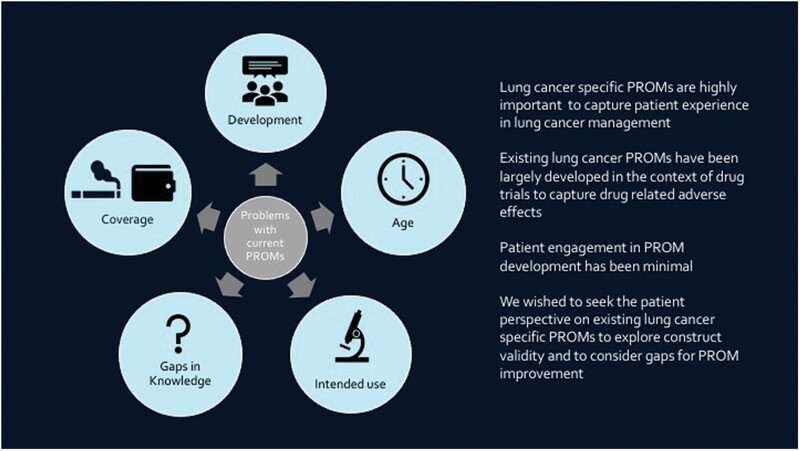 Problems with current PROMs

Development

Age

Intended use

Gaps in Knowledge

Coverage

Lung cancer specific PROMs are highly important to capture patient experience in lung cancer management

Existing lung cancer PROMs have been largely developed in the context of drug trials to capture drug related adverse effects

Patient engagement in PROM development has been minimal

We wished to seek the patient perspective on existing lung cancer specific PROMs to explore construct validity and to consider gaps for PROM improvement